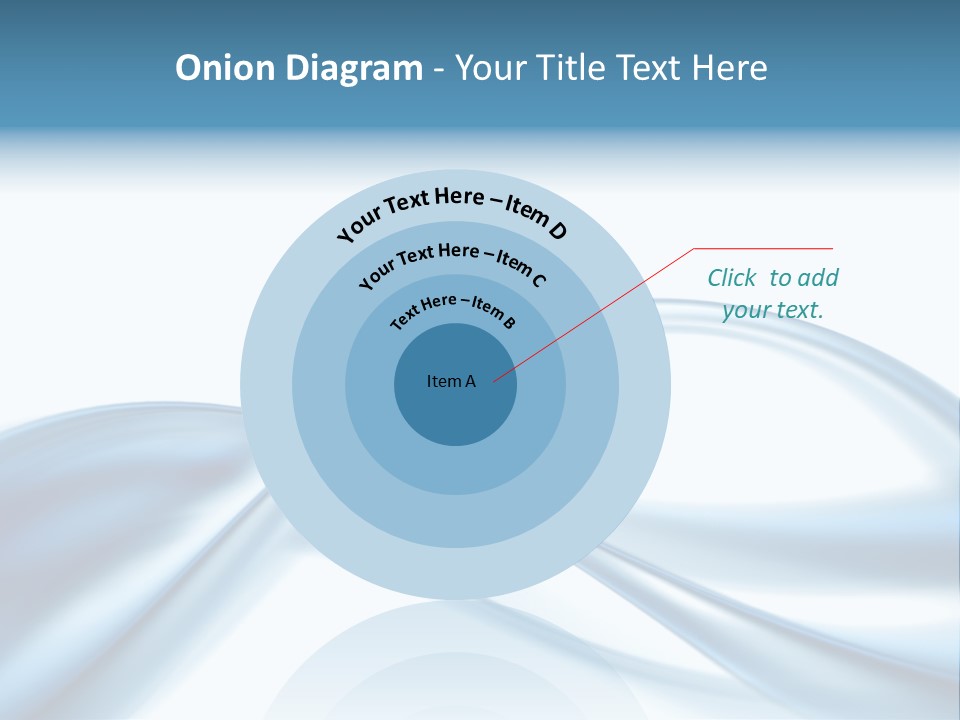 Onion Diagram - Your Title Text Here

Your Text Here – Item D

Your Text Here – Item C

Text Here – Item B

Item A

Click to add your text.